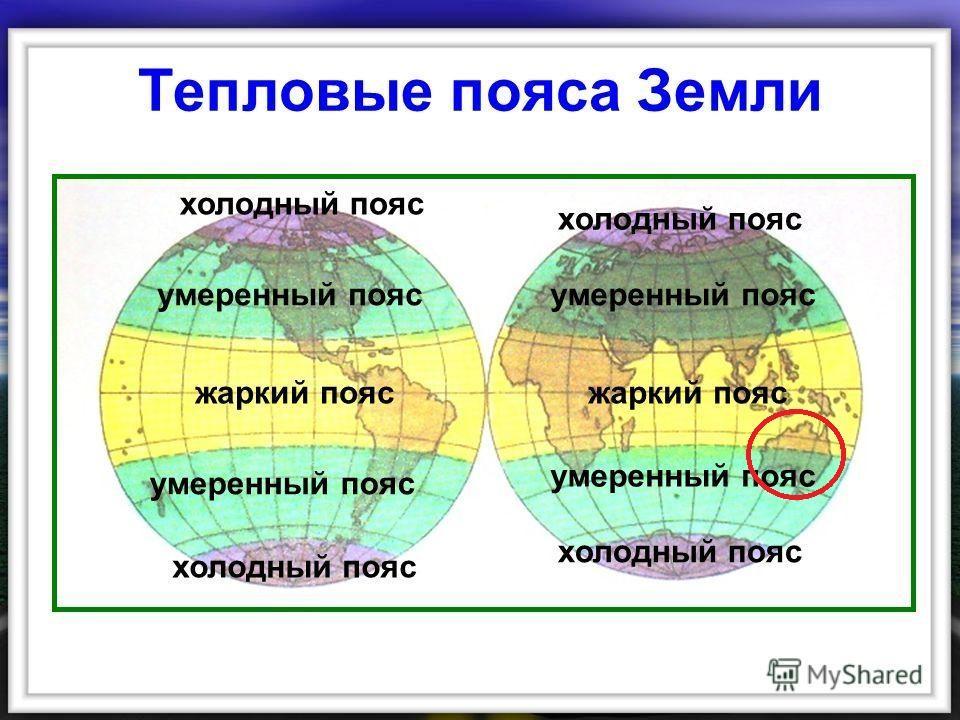 Тепловые пояса Земли

холодный пояс

умеренный пояс

жаркий пояс

умеренный пояс

холодный пояс

холодный пояс

умеренный пояс

жаркий пояс

умеренный пояс

холодный пояс

MyShared